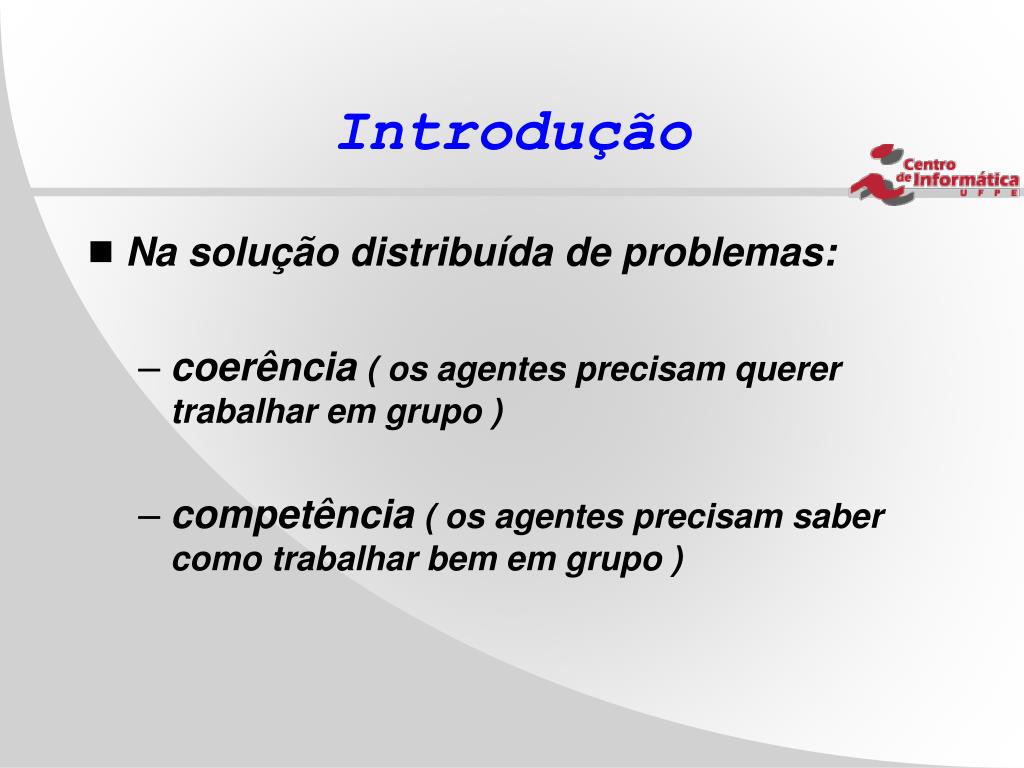 Introdução

Centro de Informática UFPE

■ Na solução distribuída de problemas:

– coerência ( os agentes precisam querer trabalhar em grupo )

– competência ( os agentes precisam saber como trabalhar bem em grupo )